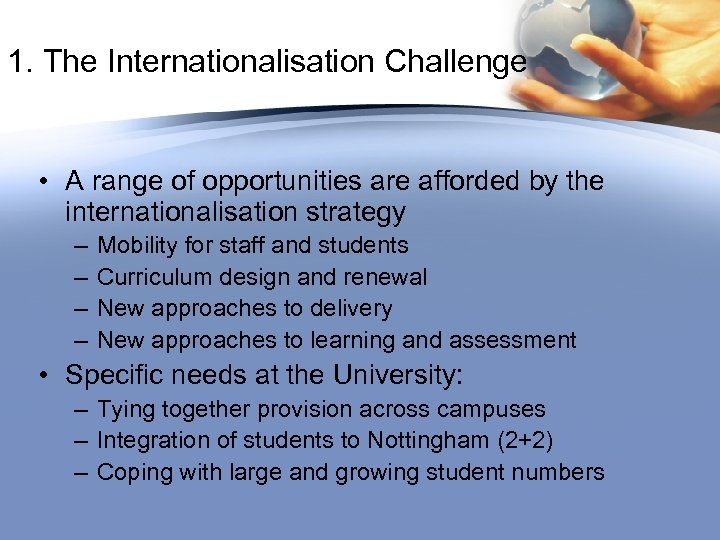 1. The Internationalisation Challenge

• A range of opportunities are afforded by the internationalisation strategy
– Mobility for staff and students
– Curriculum design and renewal
– New approaches to delivery
– New approaches to learning and assessment
• Specific needs at the University:
– Tying together provision across campuses
– Integration of students to Nottingham (2+2)
– Coping with large and growing student numbers